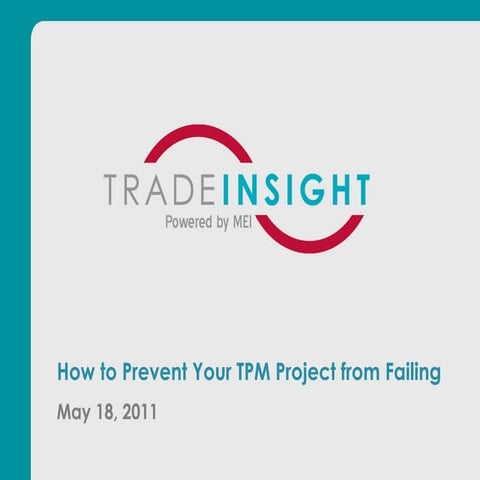 TRADEINSIGHT
Powered by MEI

How to Prevent Your TPM Project from Failing

May 18, 2011